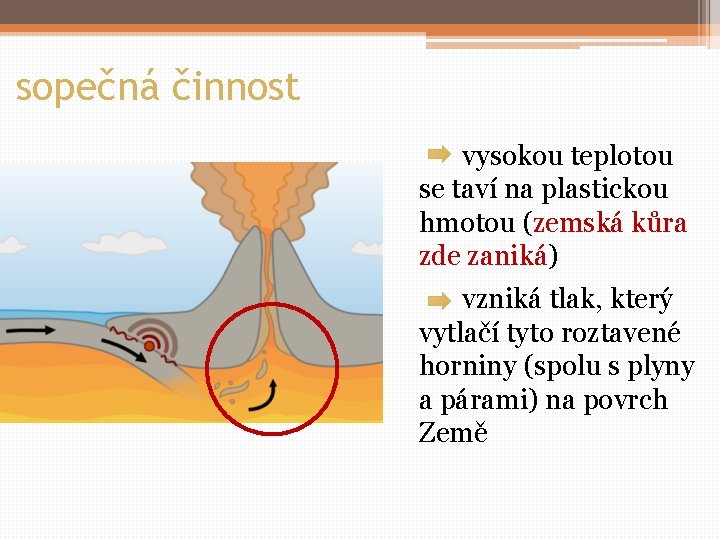 sopečná činnost

vysokou teplotou se taví na plastickou hmotou (zemská kůra zde zaniká)

vzniká tlak, který vytlačí tyto roztavené horniny (spolu s plyny a párami) na povrch Země